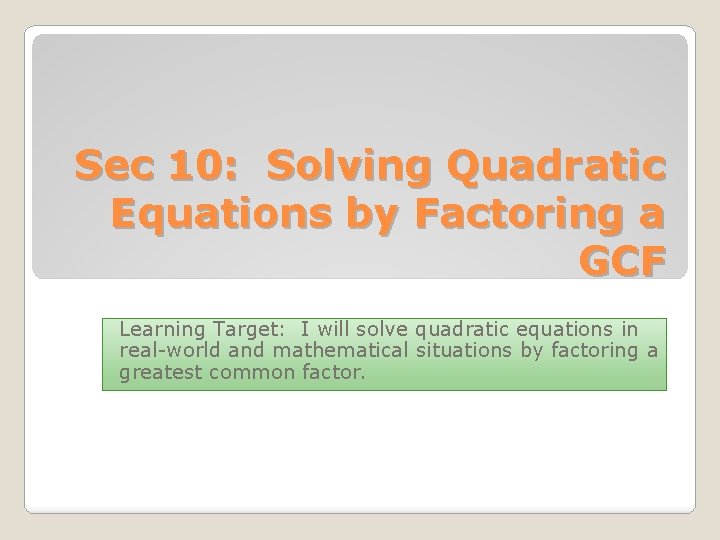 Sec 10: Solving Quadratic Equations by Factoring a GCF

Learning Target: I will solve quadratic equations in real-world and mathematical situations by factoring a greatest common factor.